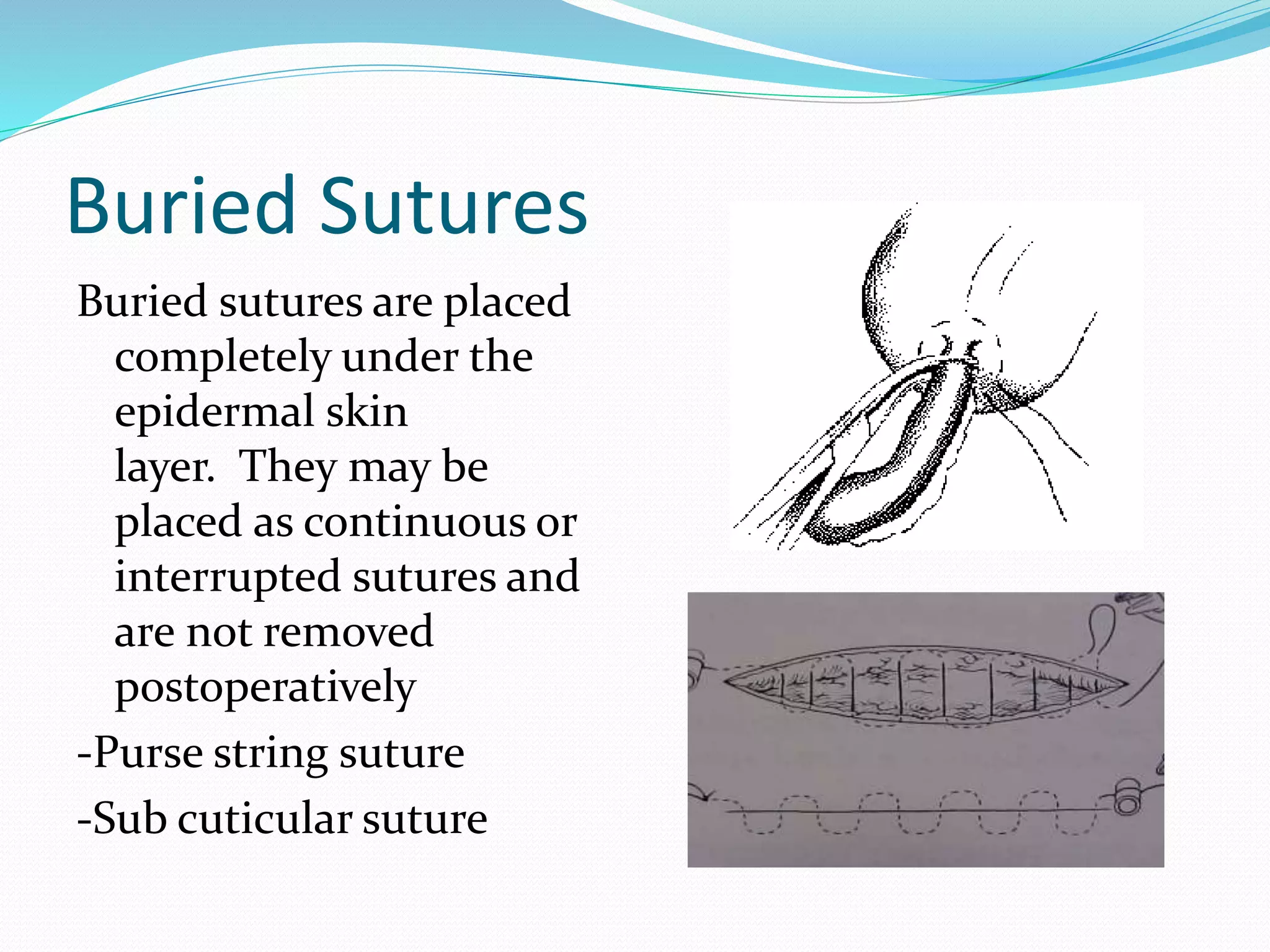 Buried Sutures

Buried sutures are placed completely under the epidermal skin layer. They may be placed as continuous or interrupted sutures and are not removed postoperatively

-Purse string suture

-Sub cuticular suture